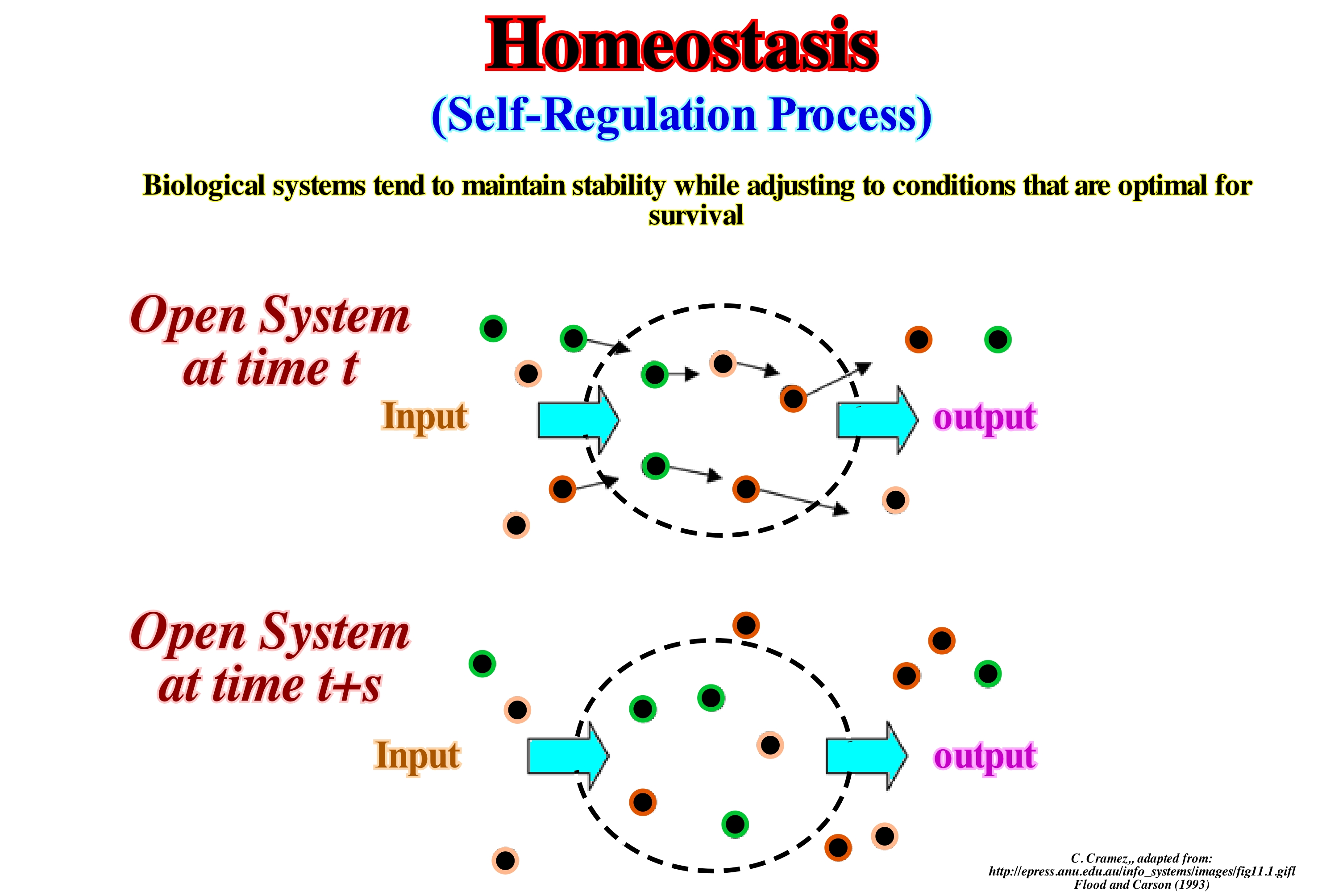 Homeostasis

(Self-Regulation Process)

Biological systems tend to maintain stability while adjusting to conditions that are optimal for survival

Open System at time t

Input

output

Open System at time t+s

Input

output

C. Cramez,, adapted from:
http://epress.anu.edu.au/info_systems/images/fig11.1.gifl
Flood and Carson (1993)